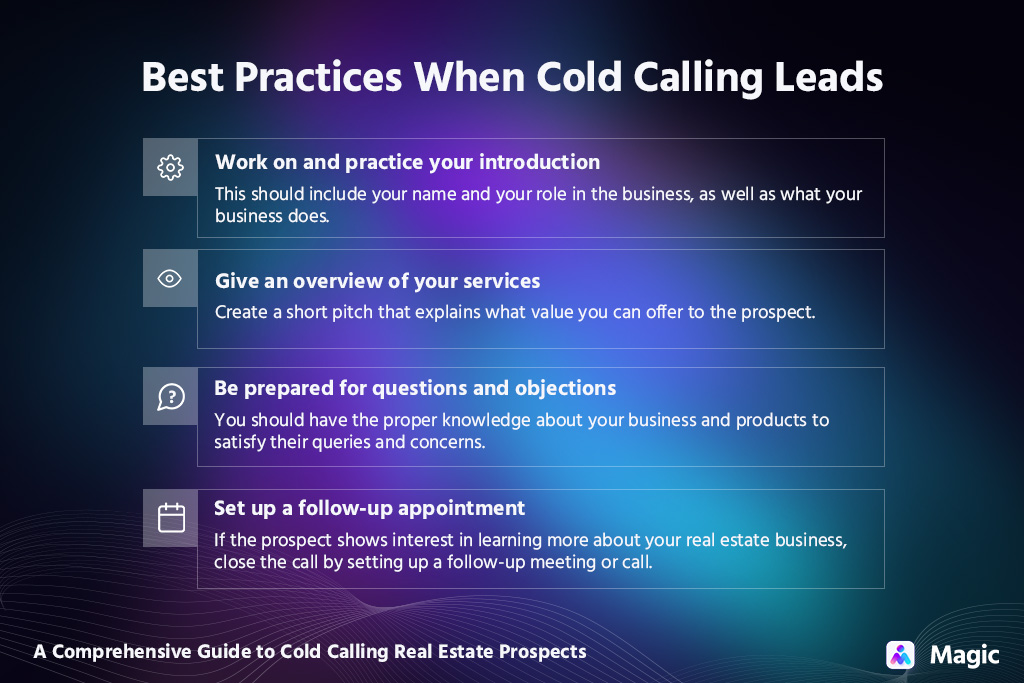 Best Practices When Cold Calling Leads

Work on and practice your introduction
This should include your name and your role in the business, as well as what your business does.

Give an overview of your services
Create a short pitch that explains what value you can offer to the prospect.

Be prepared for questions and objections
You should have the proper knowledge about your business and products to satisfy their queries and concerns.

Set up a follow-up appointment
If the prospect shows interest in learning more about your real estate business, close the call by setting up a follow-up meeting or call.

A Comprehensive Guide to Cold Calling Real Estate Prospects

Magic